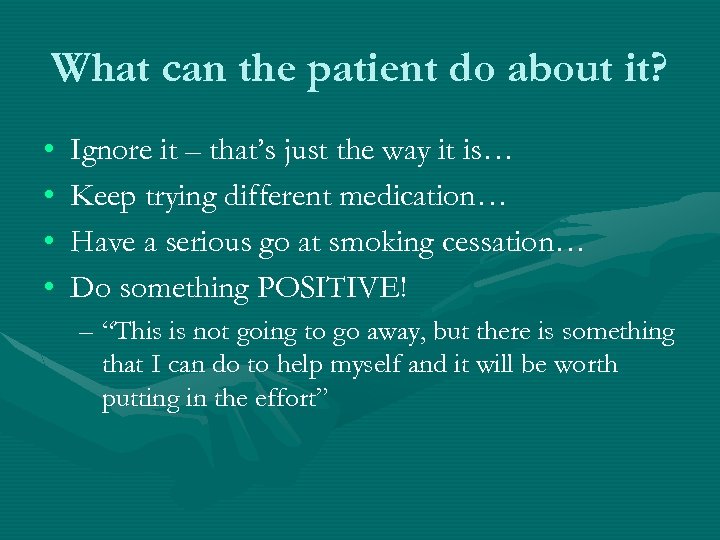 What can the patient do about it?

• Ignore it – that's just the way it is…
• Keep trying different medication…
• Have a serious go at smoking cessation…
• Do something POSITIVE!
– "This is not going to go away, but there is something that I can do to help myself and it will be worth putting in the effort"